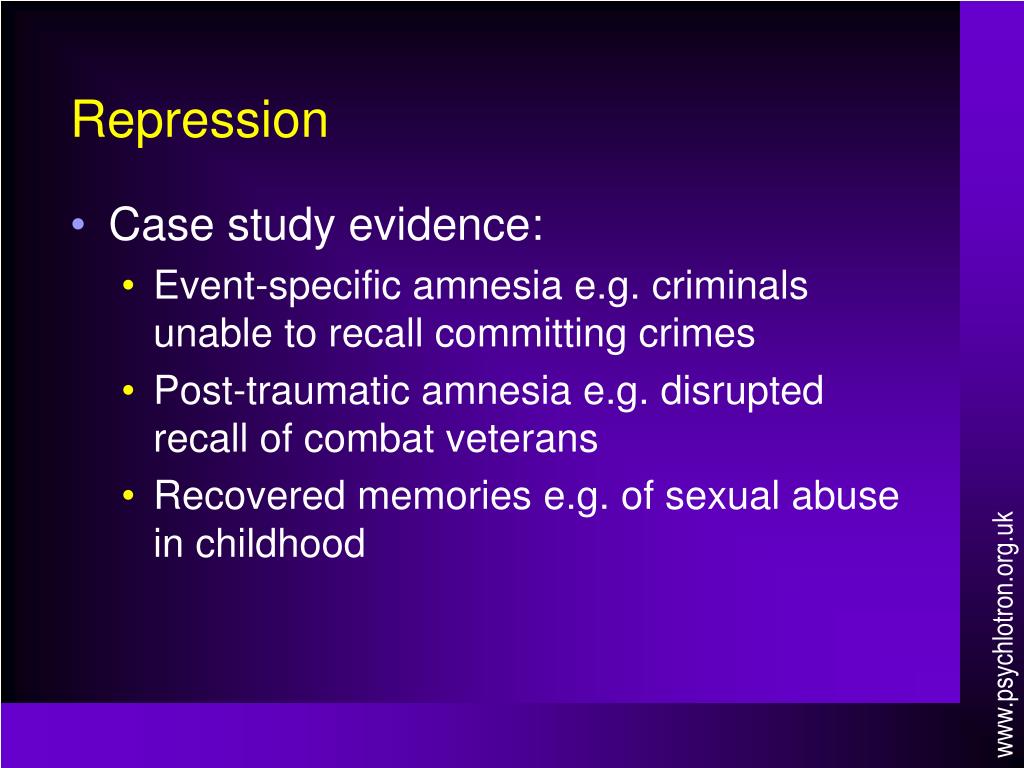 Repression

• Case study evidence:
  • Event-specific amnesia e.g. criminals unable to recall committing crimes
  • Post-traumatic amnesia e.g. disrupted recall of combat veterans
  • Recovered memories e.g. of sexual abuse in childhood

www.psychlotron.org.uk